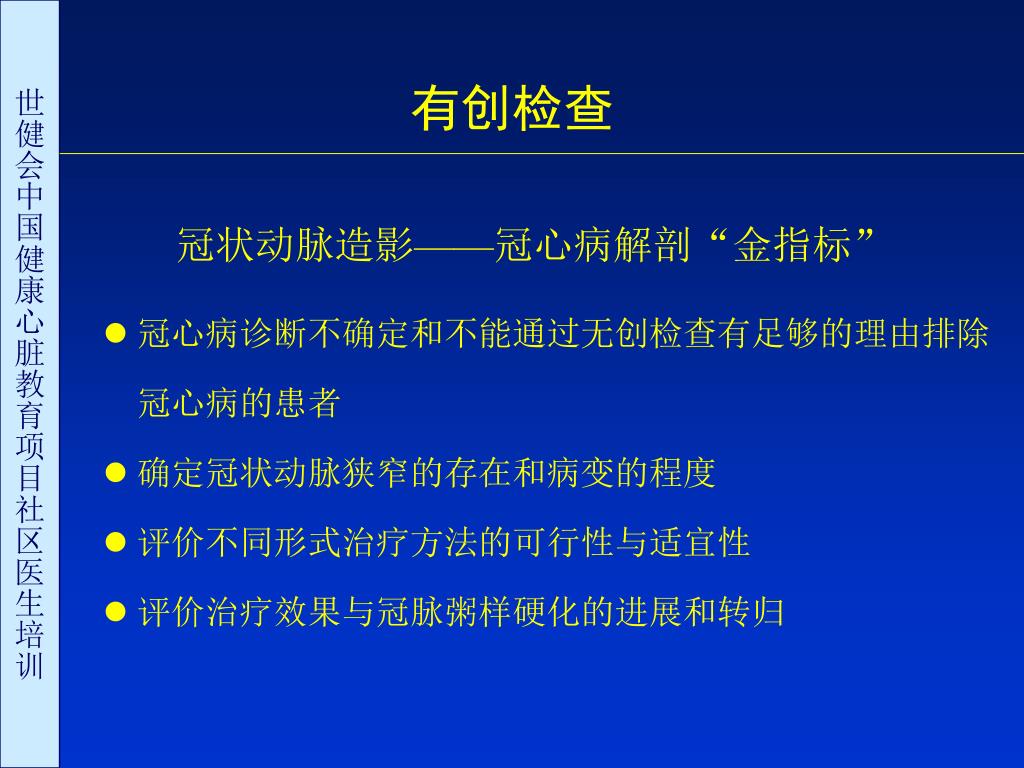 世健会中国健康心脏教育项目社区医生培训

有创检查

冠状动脉造影——冠心病解剖“金指标”

● 冠心病诊断不确定和不能通过无创检查有足够的理由排除冠心病的患者

● 确定冠状动脉狭窄的存在和病变的程度

● 评价不同形式治疗方法的可行性与适宜性

● 评价治疗效果与冠脉粥样硬化的进展和转归